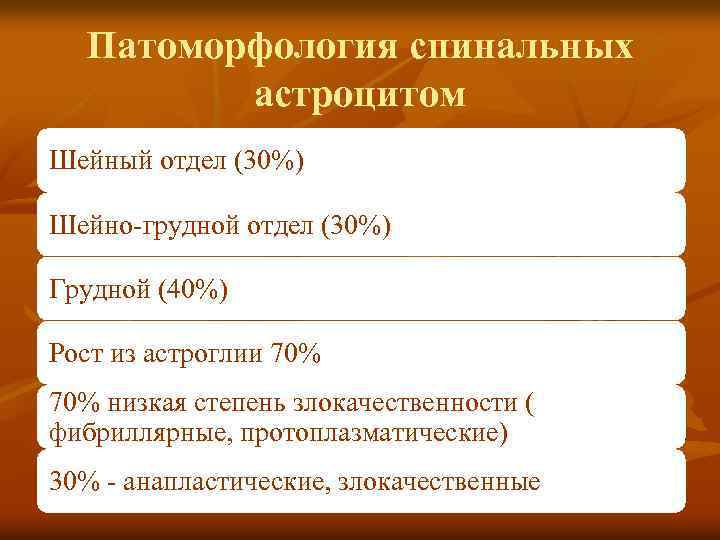 Патоморфология спинальных астроцитом

Шейный отдел (30%)

Шейно-грудной отдел (30%)

Грудной (40%)

Рост из астроглии 70%

70% низкая степень злокачественности ( фибриллярные, протоплазматические)

30% - анапластические, злокачественные